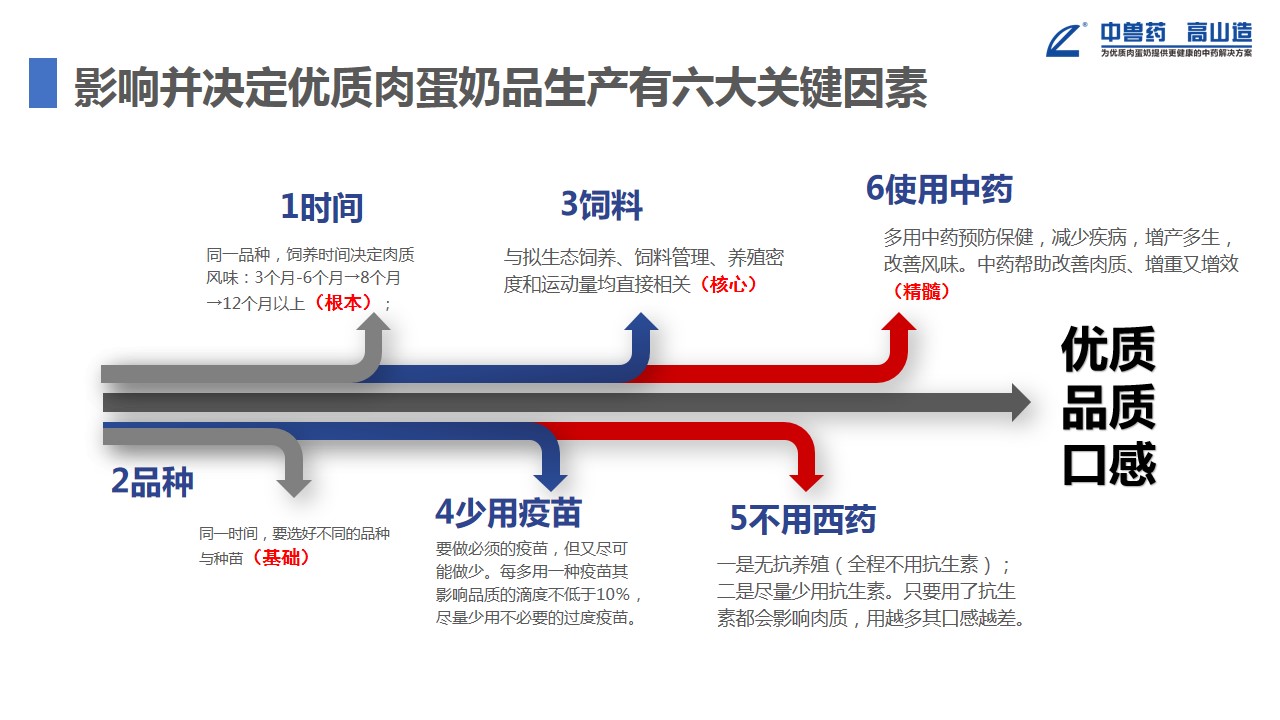 中兽药 高山造
为优质肉蛋奶提供更健康的中药解决方案

影响并决定优质肉蛋奶品生产有六大关键因素

1时间

同一品种，饲养时间决定肉质风味：3个月-6个月→8个月→12个月以上（根本）；

3饲料

与拟生态饲养、饲料管理、养殖密度和运动量均直接相关（核心）

6使用中药

多用中药预防保健，减少疾病，增产多生，改善风味。中药帮助改善肉质、增重又增效（精髓）

优质
品质
口感

2品种

同一时间，要选好不同的品种与种苗（基础）

4少用疫苗

要做必须的疫苗，但又尽可能做少。每多用一种疫苗其影响品质的滴度不低于10%，尽量少用不必要的过度疫苗。

5不用西药

一是无抗养殖（全程不用抗生素）；二是尽量少用抗生素。只要用了抗生素都会影响肉质，用越多其口感越差。